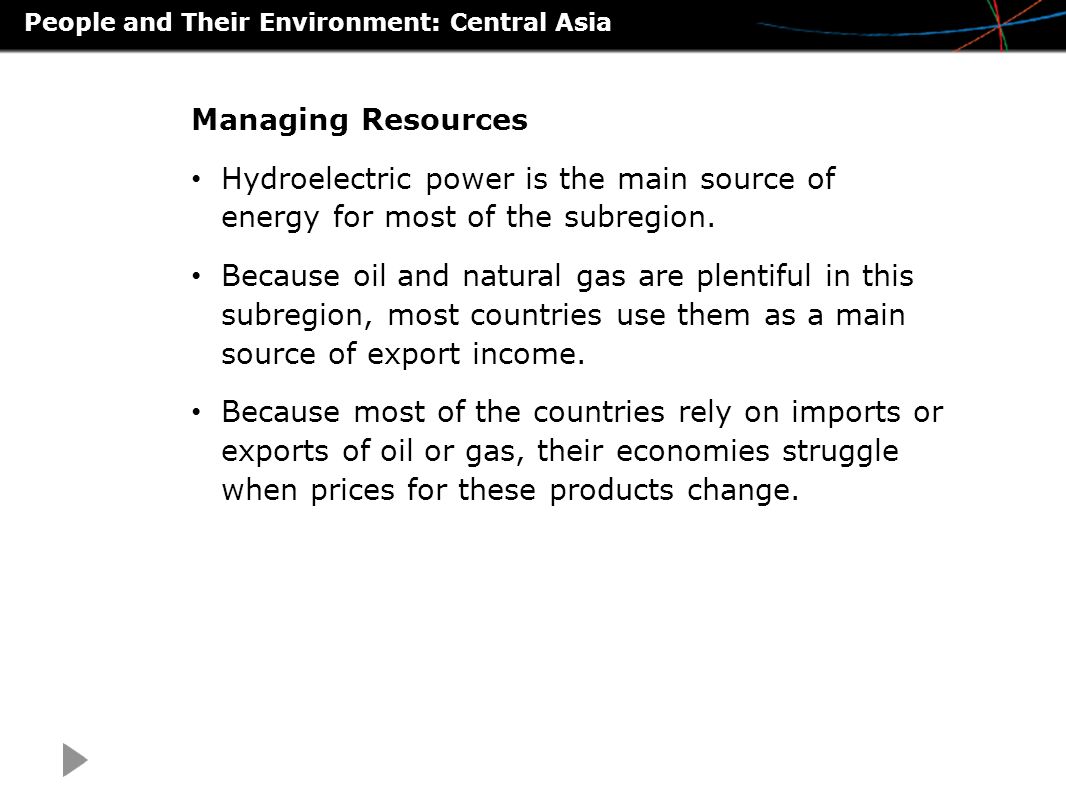 People and Their Environment: Central Asia

Managing Resources

• Hydroelectric power is the main source of energy for most of the subregion.

• Because oil and natural gas are plentiful in this subregion, most countries use them as a main source of export income.

• Because most of the countries rely on imports or exports of oil or gas, their economies struggle when prices for these products change.